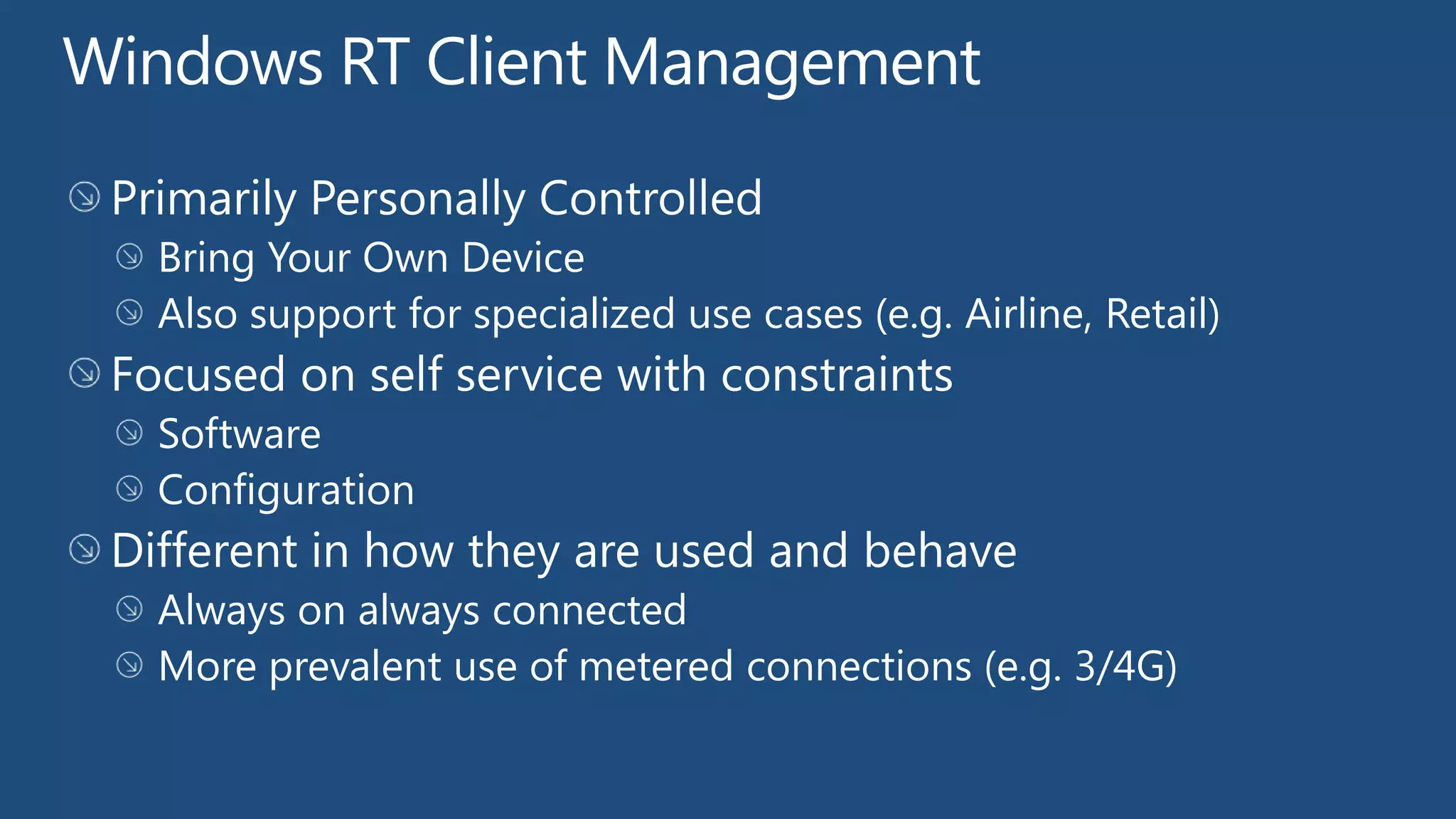 Windows RT Client Management

Primarily Personally Controlled
Bring Your Own Device
Also support for specialized use cases (e.g. Airline, Retail)
Focused on self service with constraints
Software
Configuration
Different in how they are used and behave
Always on always connected
More prevalent use of metered connections (e.g. 3/4G)